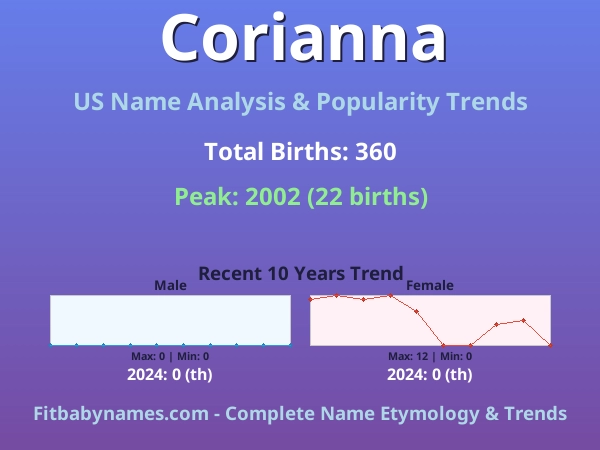 Corianna

US Name Analysis & Popularity Trends

Total Births: 360

Peak: 2002 (22 births)

Recent 10 Years Trend

Male

Max: 0 | Min: 0

2024: 0 (th)

Female

Max: 12 | Min: 0

2024: 0 (th)

Fitbabynames.com - Complete Name Etymology & Trends